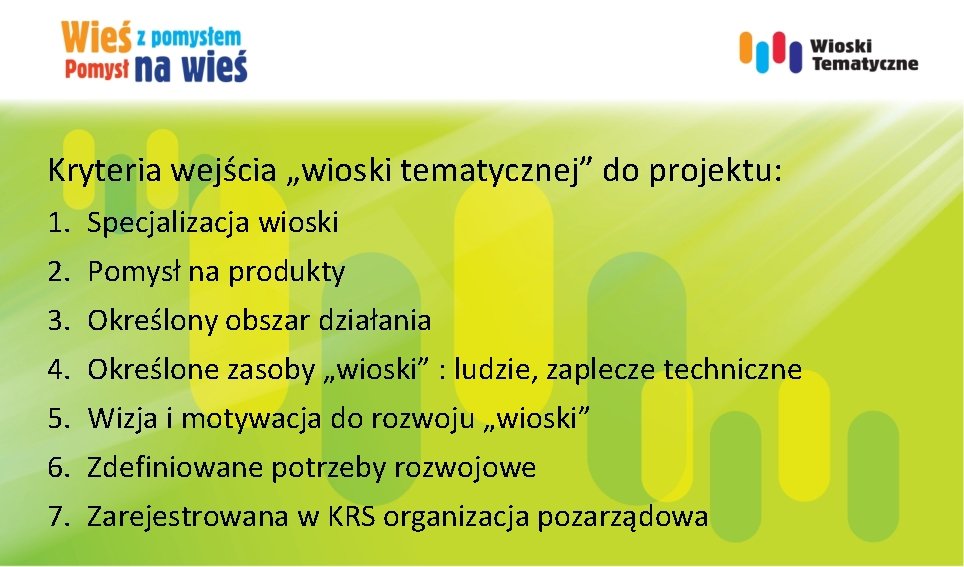 Wieś z pomysłem
Pomysł na wieś

Wioski Tematyczne

Kryteria wejścia „wioski tematycznej” do projektu:

1. Specjalizacja wioski
2. Pomysł na produkty
3. Określony obszar działania
4. Określone zasoby „wioski” : ludzie, zaplecze techniczne
5. Wizja i motywacja do rozwoju „wioski”
6. Zdefiniowane potrzeby rozwojowe
7. Zarejestrowana w KRS organizacja pozarządowa